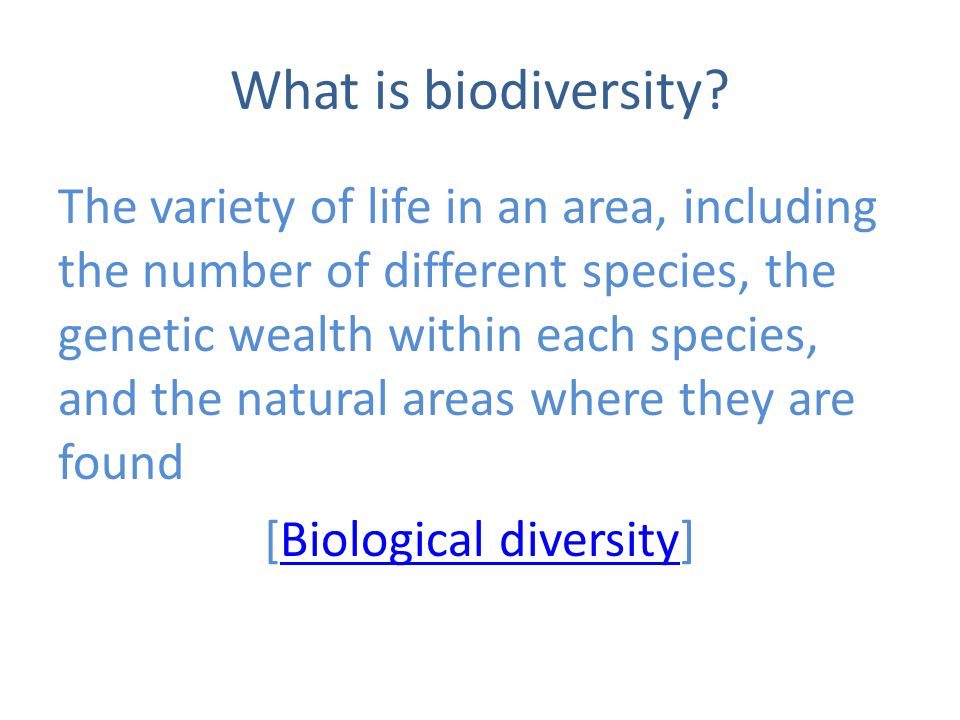 What is biodiversity?

The variety of life in an area, including the number of different species, the genetic wealth within each species, and the natural areas where they are found

[Biological diversity]